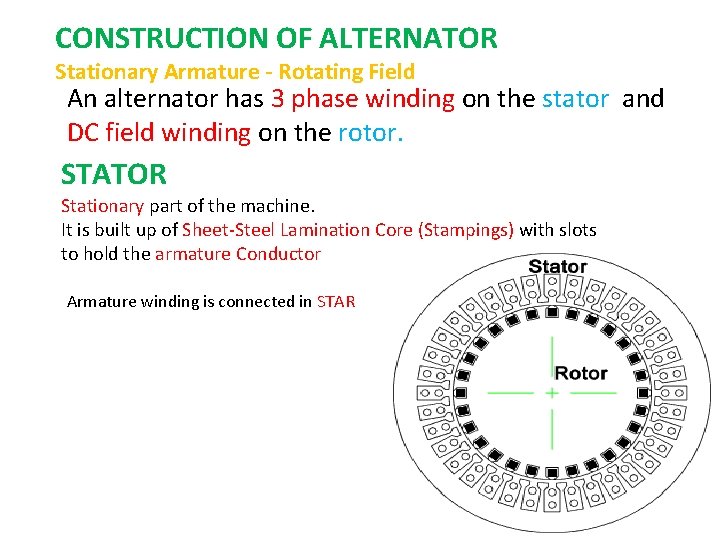 CONSTRUCTION OF ALTERNATOR

Stationary Armature - Rotating Field

An alternator has 3 phase winding on the stator and DC field winding on the rotor.

STATOR

Stationary part of the machine.
It is built up of Sheet-Steel Lamination Core (Stampings) with slots to hold the armature Conductor

Armature winding is connected in STAR

Stator

Rotor